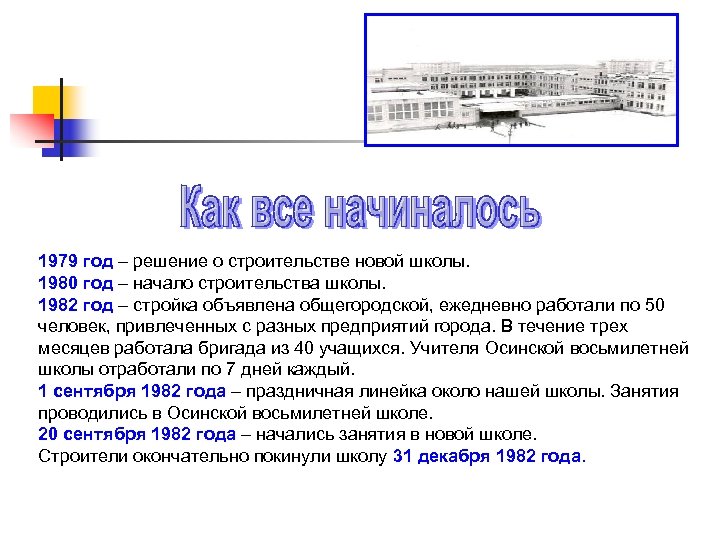 Как все начиналось

1979 год – решение о строительстве новой школы.
1980 год – начало строительства школы.
1982 год – стройка объявлена общегородской, ежедневно работали по 50 человек, привлеченных с разных предприятий города. В течение трех месяцев работала бригада из 40 учащихся. Учителя Осинской восьмилетней школы отработали по 7 дней каждый.
1 сентября 1982 года – праздничная линейка около нашей школы. Занятия проводились в Осинской восьмилетней школе.
20 сентября 1982 года – начались занятия в новой школе.
Строители окончательно покинули школу 31 декабря 1982 года.